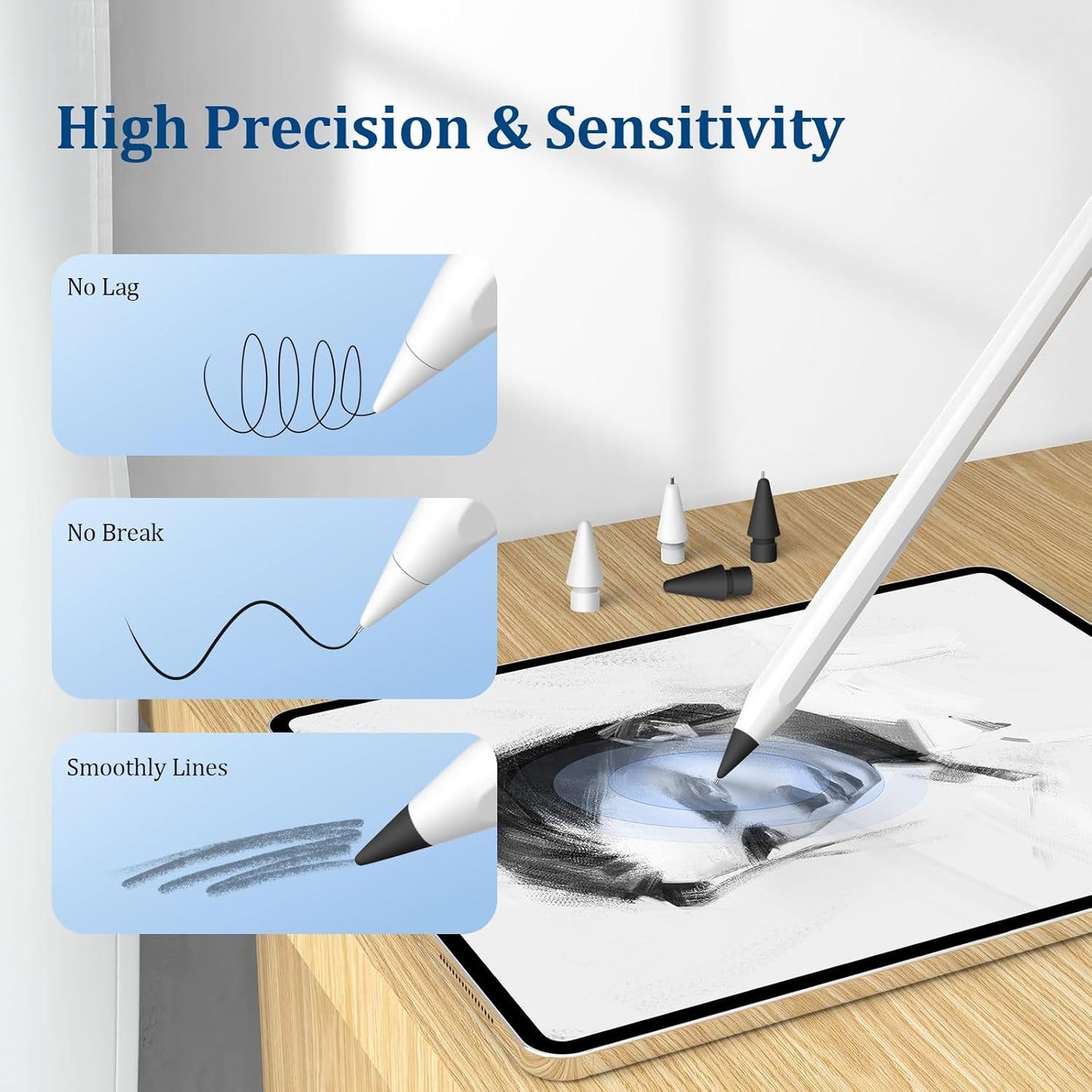 High Precision & Sensitivity

No Lag

No Break

Smoothly Lines